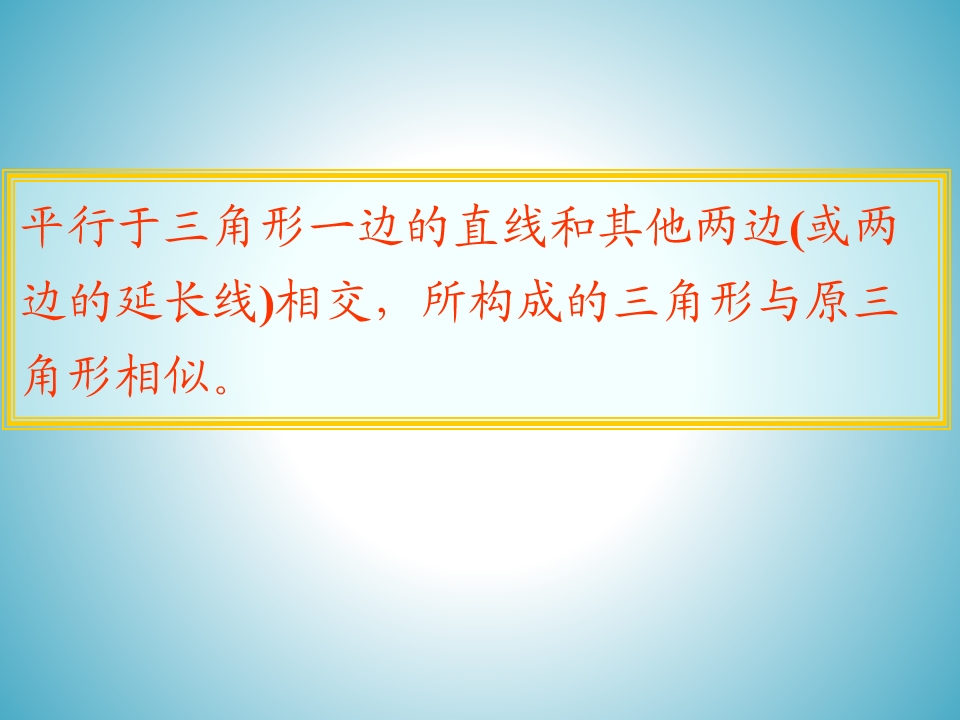 平行于三角形一边的直线和其他两边(或两边的延长线)相交，所构成的三角形与原三角形相似。